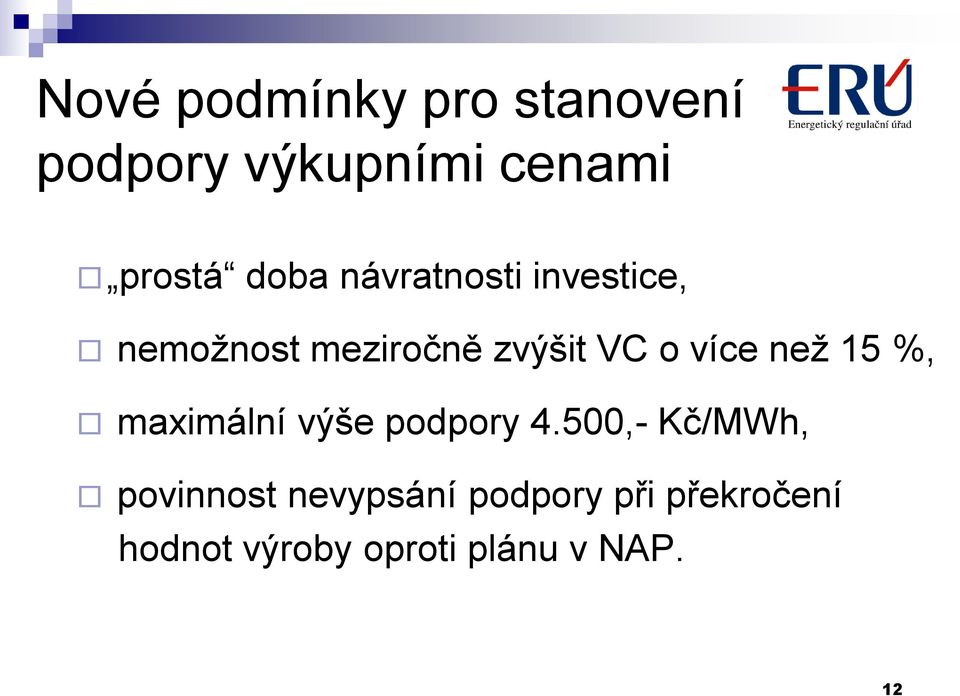 Nové podmínky pro stanovení podpory výkupními cenami

ERÚ
Energetický regulační úřad

□ „prostá“ doba návratnosti investice,

□ nemožnost meziročně zvýšit VC o více než 15 %,

□ maximální výše podpory 4.500,- Kč/MWh,

□ povinnost nevypsání podpory při překročení hodnot výroby oproti plánu v NAP.

12